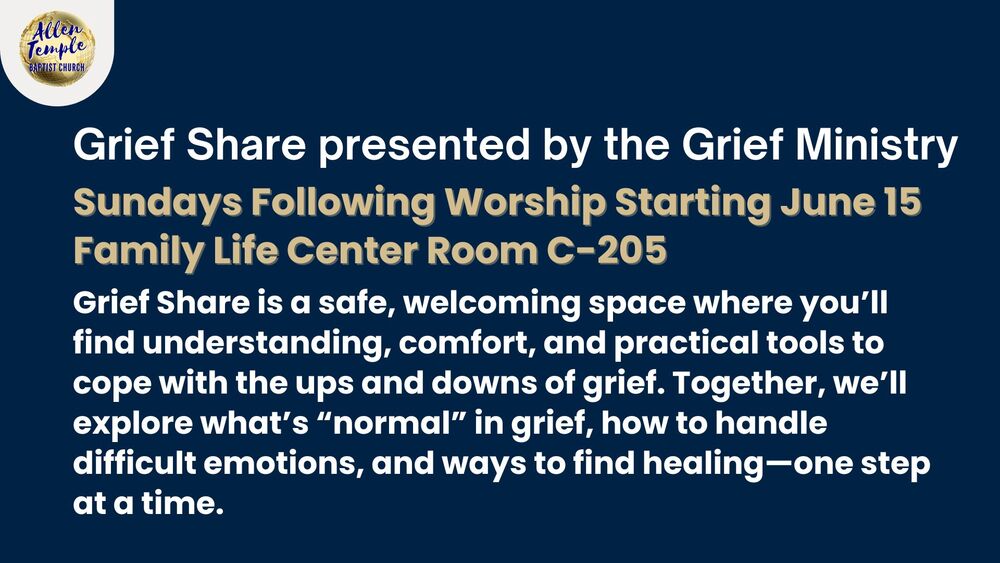 Allen Temple BAPTIST CHURCH

Grief Share presented by the Grief Ministry

Sundays Following Worship Starting June 15
Family Life Center Room C-205

Grief Share is a safe, welcoming space where you'll find understanding, comfort, and practical tools to cope with the ups and downs of grief. Together, we'll explore what's "normal" in grief, how to handle difficult emotions, and ways to find healing—one step at a time.